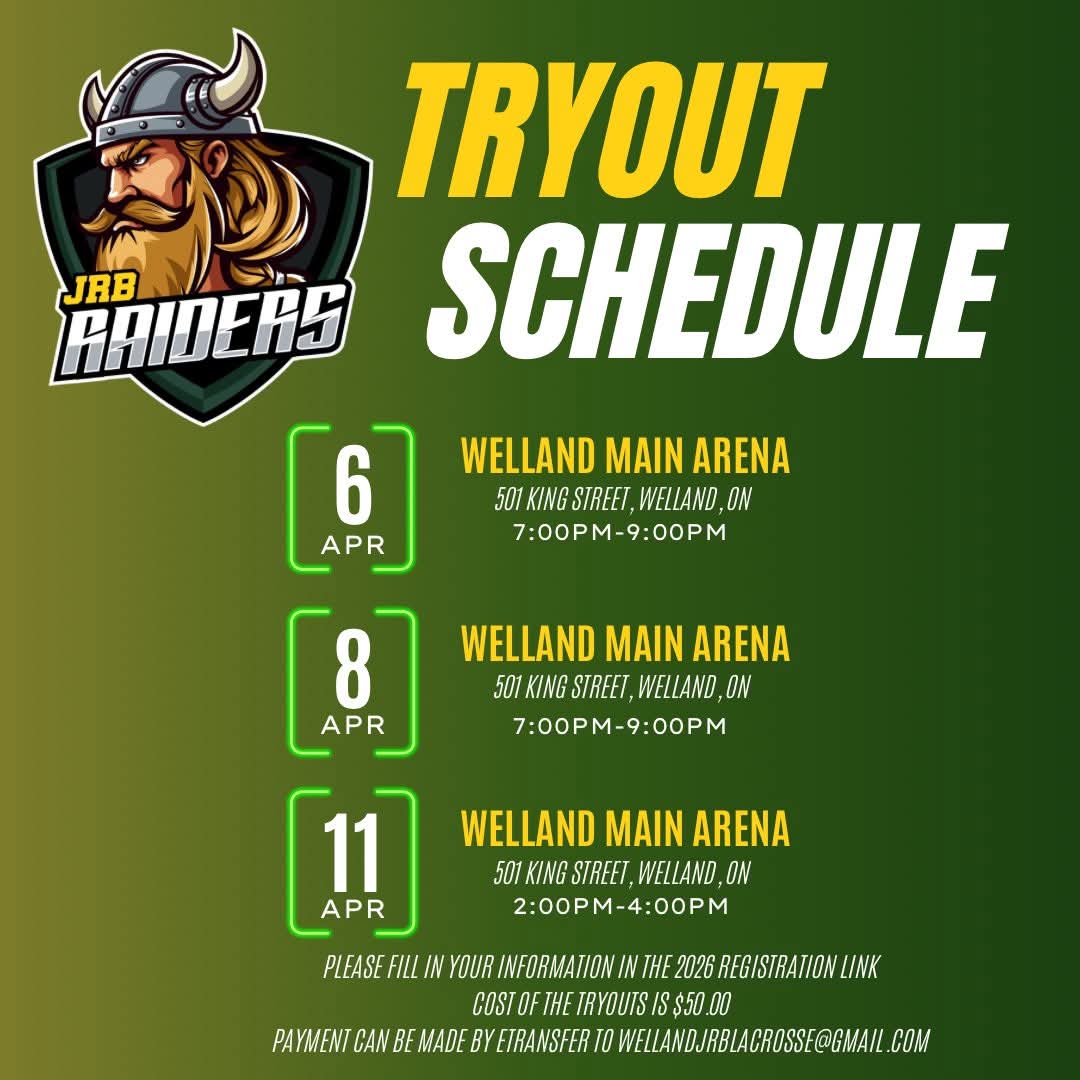 JRB
RAIDERS

TRYOUT
SCHEDULE

6
APR

WELLAND MAIN ARENA
501 KING STREET, WELLAND, ON
7:00PM-9:00PM

8
APR

WELLAND MAIN ARENA
501 KING STREET, WELLAND, ON
7:00PM-9:00PM

11
APR

WELLAND MAIN ARENA
501 KING STREET, WELLAND, ON
2:00PM-4:00PM

PLEASE FILL IN YOUR INFORMATION IN THE 2026 REGISTRATION LINK
COST OF THE TRYOUTS IS $50.00
PAYMENT CAN BE MADE BY ETRANSFER TO WELLANDJRBLACROSSE@GMAIL.COM